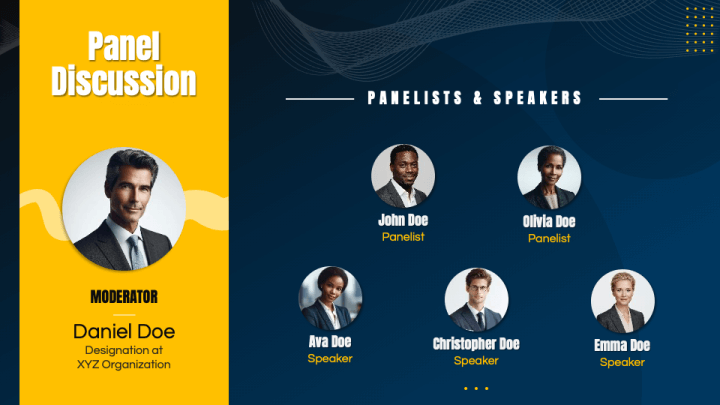 Panel Discussion

MODERATOR

Daniel Doe
Designation at XYZ Organization

PANELISTS & SPEAKERS

John Doe
Panelist

Olivia Doe
Panelist

Ava Doe
Speaker

Christopher Doe
Speaker

Emma Doe
Speaker